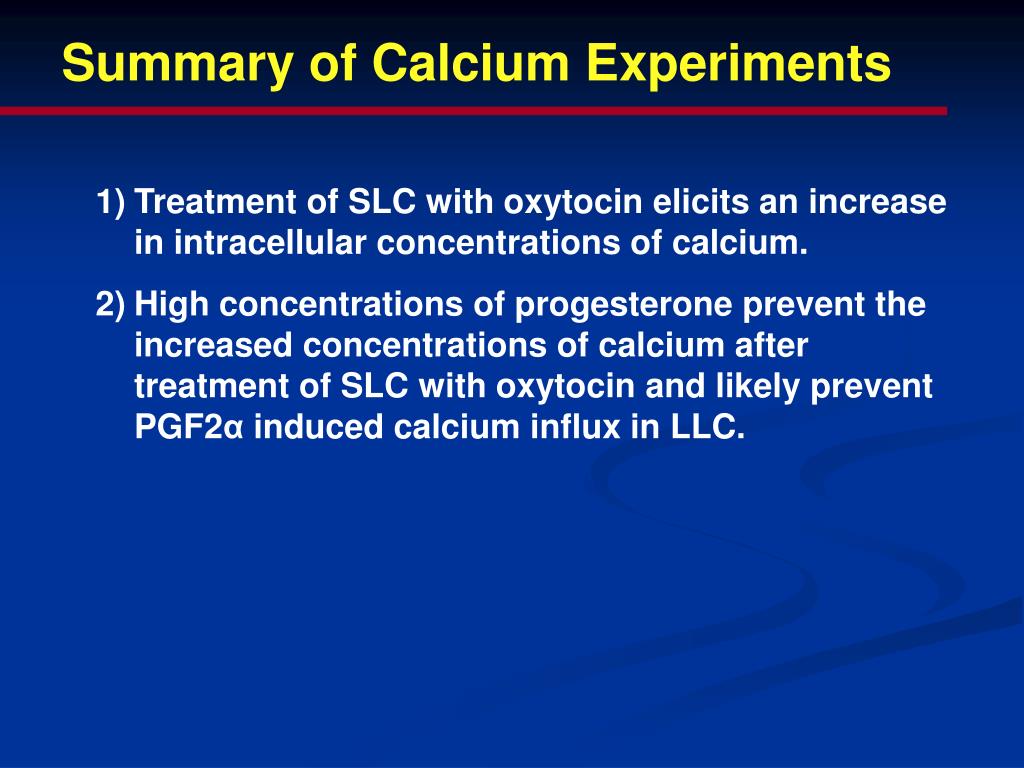 Summary of Calcium Experiments

1) Treatment of SLC with oxytocin elicits an increase in intracellular concentrations of calcium.

2) High concentrations of progesterone prevent the increased concentrations of calcium after treatment of SLC with oxytocin and likely prevent PGF2α induced calcium influx in LLC.